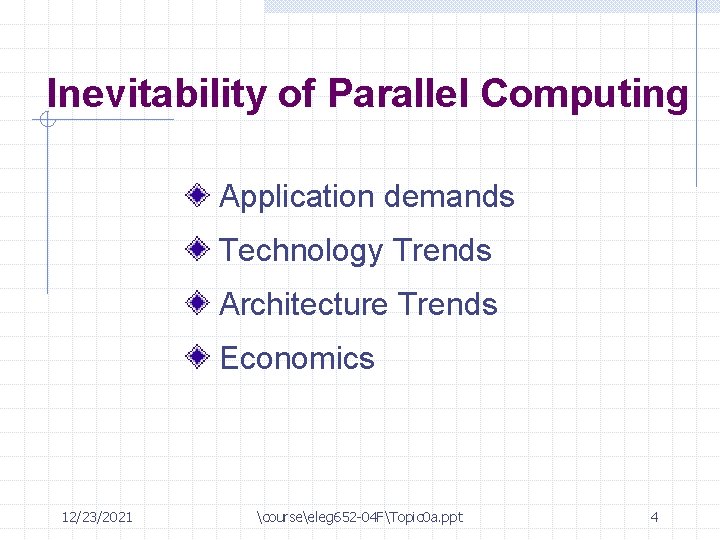 Inevitability of Parallel Computing

Application demands

Technology Trends

Architecture Trends

Economics

12/23/2021 \course\eleg652-04F\Topic0a.ppt 4